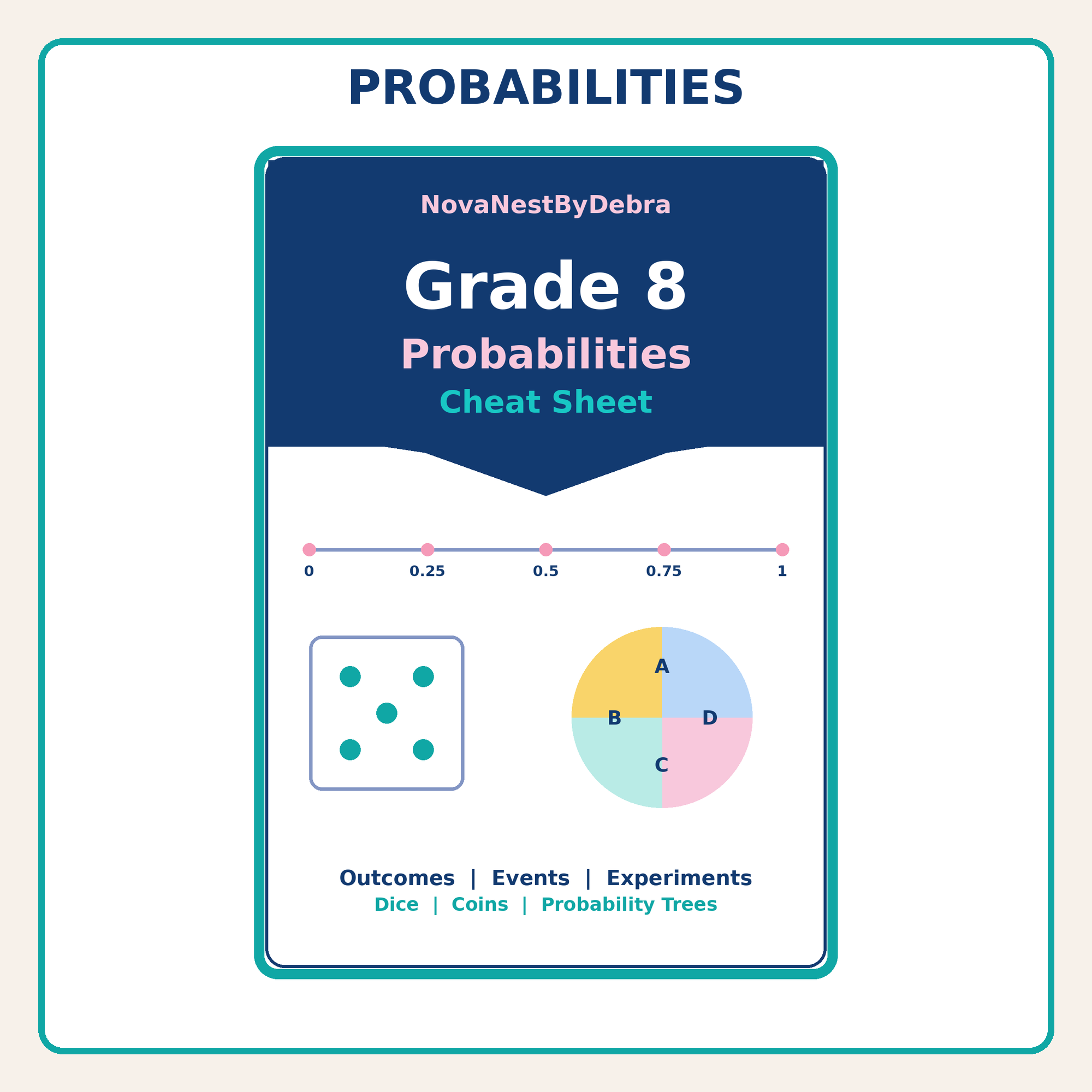 PROBABILITIES

NovaNestByDebra

Grade 8

Probabilities

Cheat Sheet

0 0.25 0.5 0.75 1

A

B

D

C

Outcomes | Events | Experiments

Dice | Coins | Probability Trees